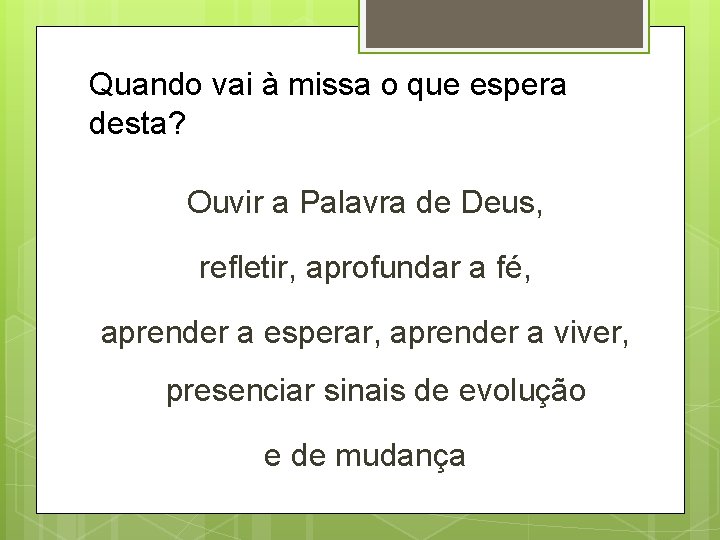 Quando vai à missa o que espera desta?

Ouvir a Palavra de Deus,

refletir, aprofundar a fé,

aprender a esperar, aprender a viver,

presenciar sinais de evolução

e de mudança